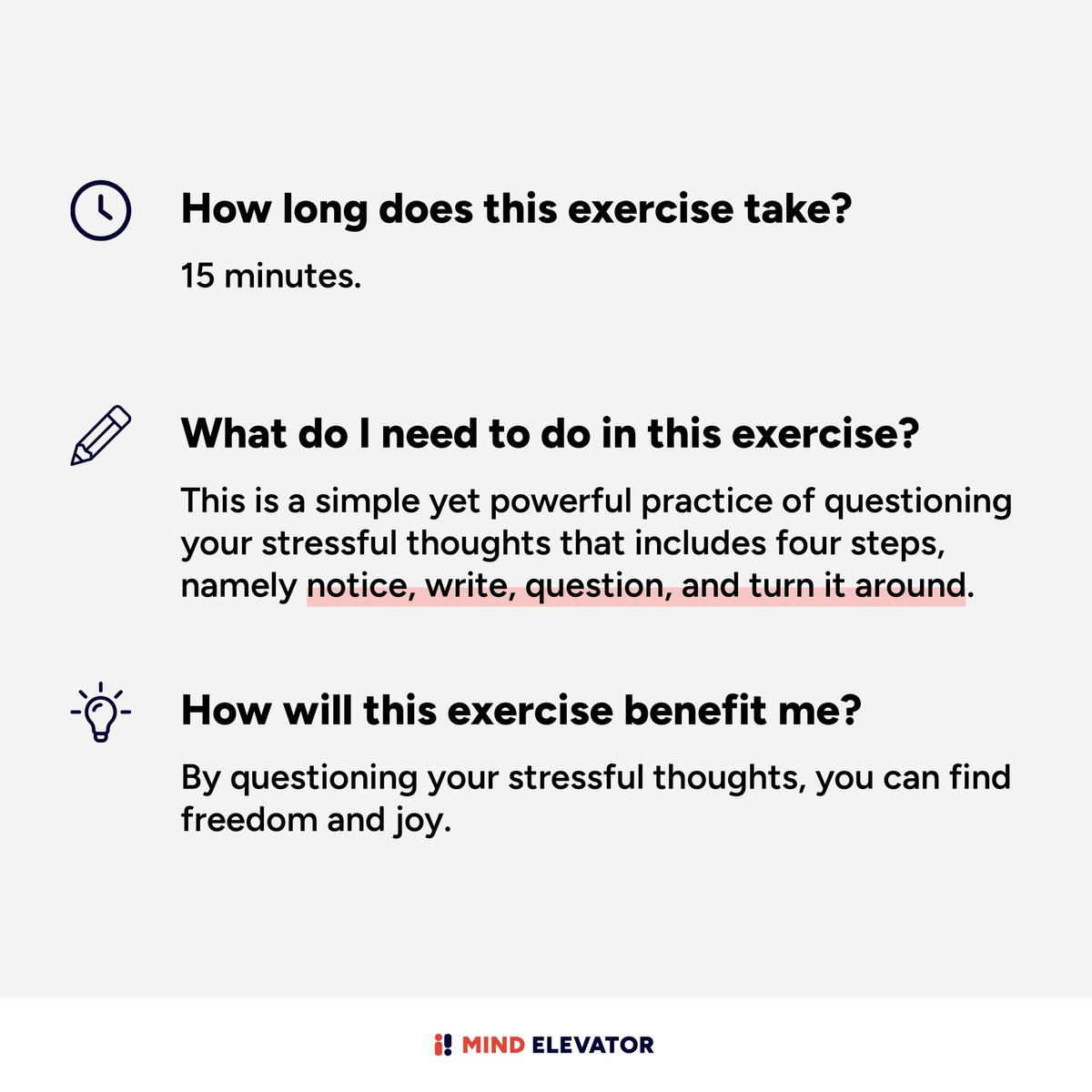 How long does this exercise take?

15 minutes.

What do I need to do in this exercise?

This is a simple yet powerful practice of questioning your stressful thoughts that includes four steps, namely notice, write, question, and turn it around.

How will this exercise benefit me?

By questioning your stressful thoughts, you can find freedom and joy.

MIND ELEVATOR